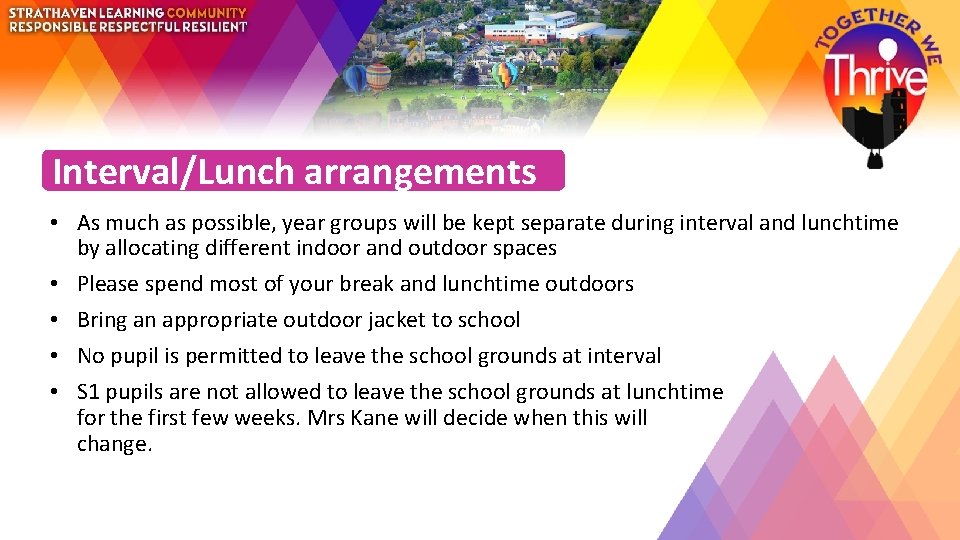 STRATHAVEN LEARNING COMMUNITY
RESPONSIBLE RESPECTFUL RESILIENT

TOGETHER WE Thrive

Interval/Lunch arrangements

• As much as possible, year groups will be kept separate during interval and lunchtime by allocating different indoor and outdoor spaces
• Please spend most of your break and lunchtime outdoors
• Bring an appropriate outdoor jacket to school
• No pupil is permitted to leave the school grounds at interval
• S1 pupils are not allowed to leave the school grounds at lunchtime for the first few weeks. Mrs Kane will decide when this will change.